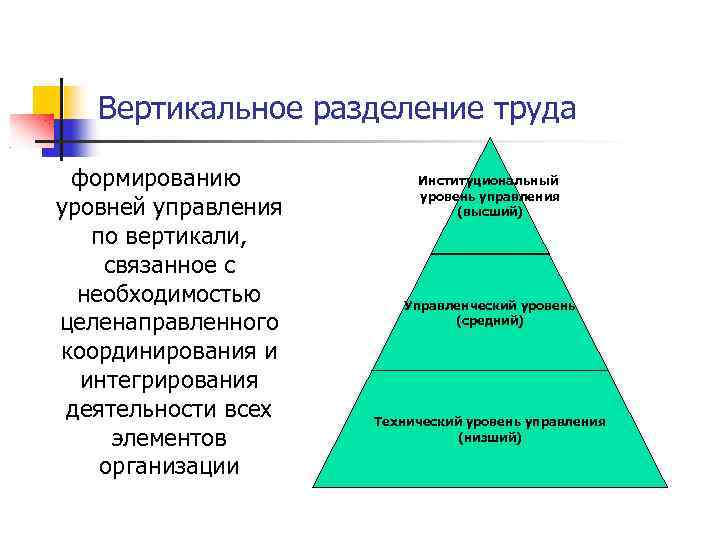 Вертикальное разделение труда

формированию уровней управления по вертикали, связанное с необходимостью целенаправленного координирования и интегрирования деятельности всех элементов организации

Институциональный уровень управления (высший)

Управленческий уровень (средний)

Технический уровень управления (низший)